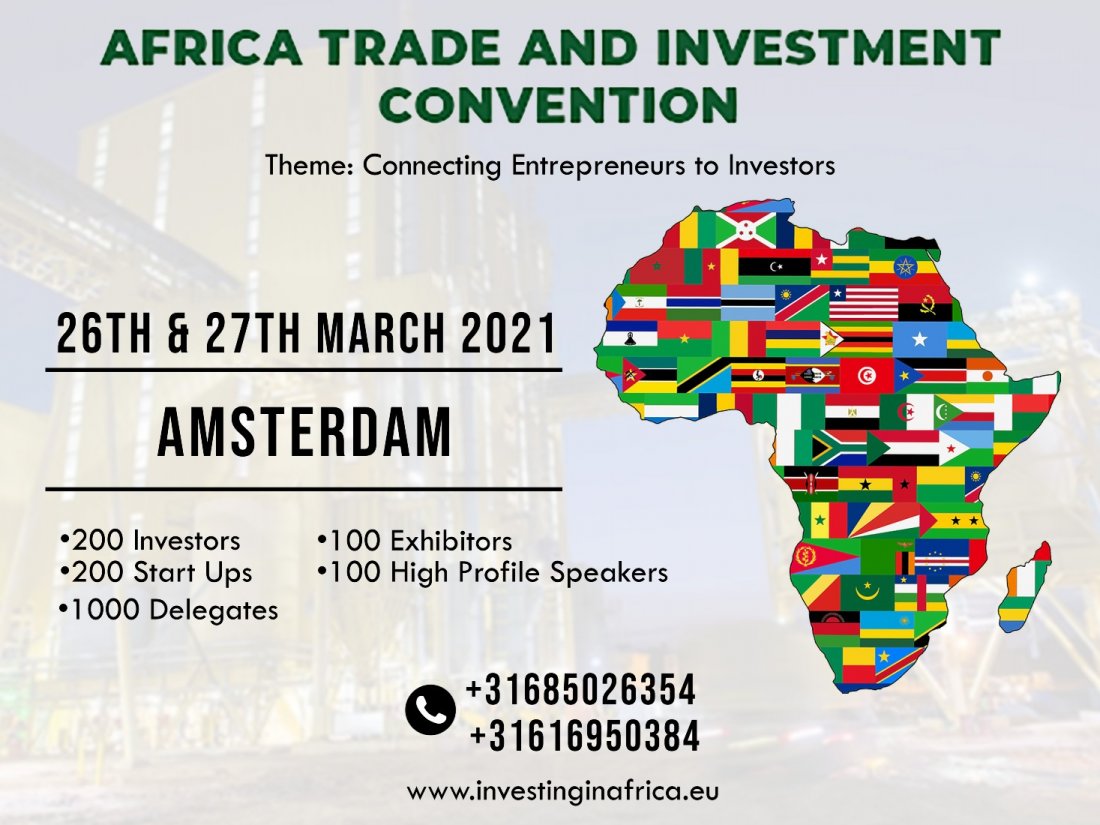 AFRICA TRADE AND INVESTMENT CONVENTION

Theme: Connecting Entrepreneurs to Investors

26TH & 27TH MARCH 2021

AMSTERDAM

•200 Investors
•200 Start Ups
•1000 Delegates

•100 Exhibitors
•100 High Profile Speakers

+31685026354
+31616950384

www.investinginafrica.eu